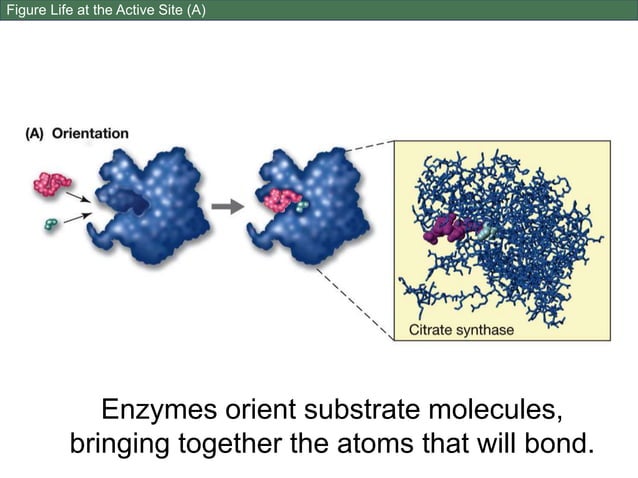 Figure Life at the Active Site (A)

(A) Orientation

Citrate synthase

Enzymes orient substrate molecules, bringing together the atoms that will bond.